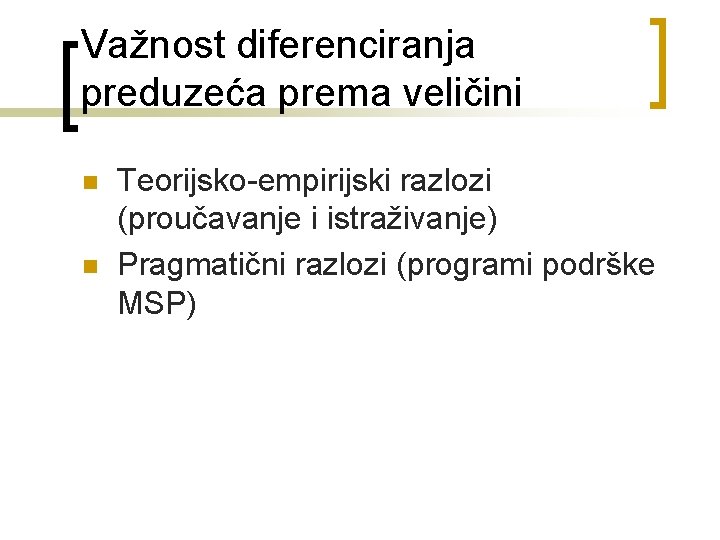 Važnost diferenciranja preduzeća prema veličini

Teorijsko-empirijski razlozi (proučavanje i istraživanje)
Pragmatični razlozi (programi podrške MSP)